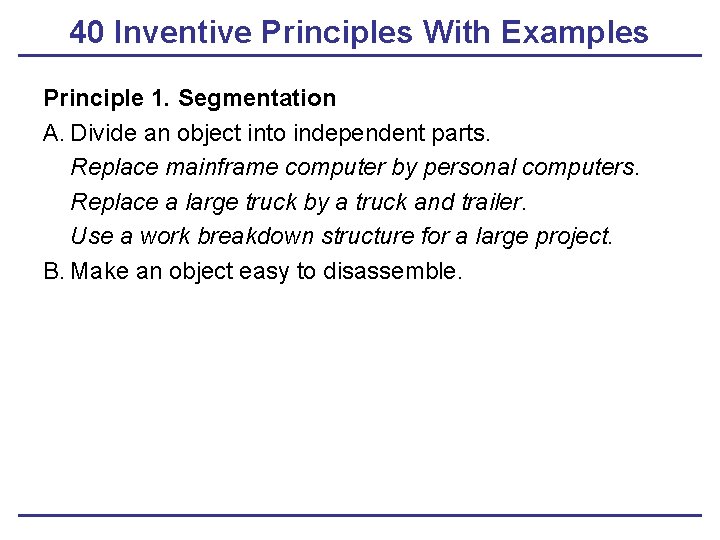 40 Inventive Principles With Examples

Principle 1. Segmentation

A. Divide an object into independent parts.

Replace mainframe computer by personal computers.

Replace a large truck by a truck and trailer.

Use a work breakdown structure for a large project.

B. Make an object easy to disassemble.